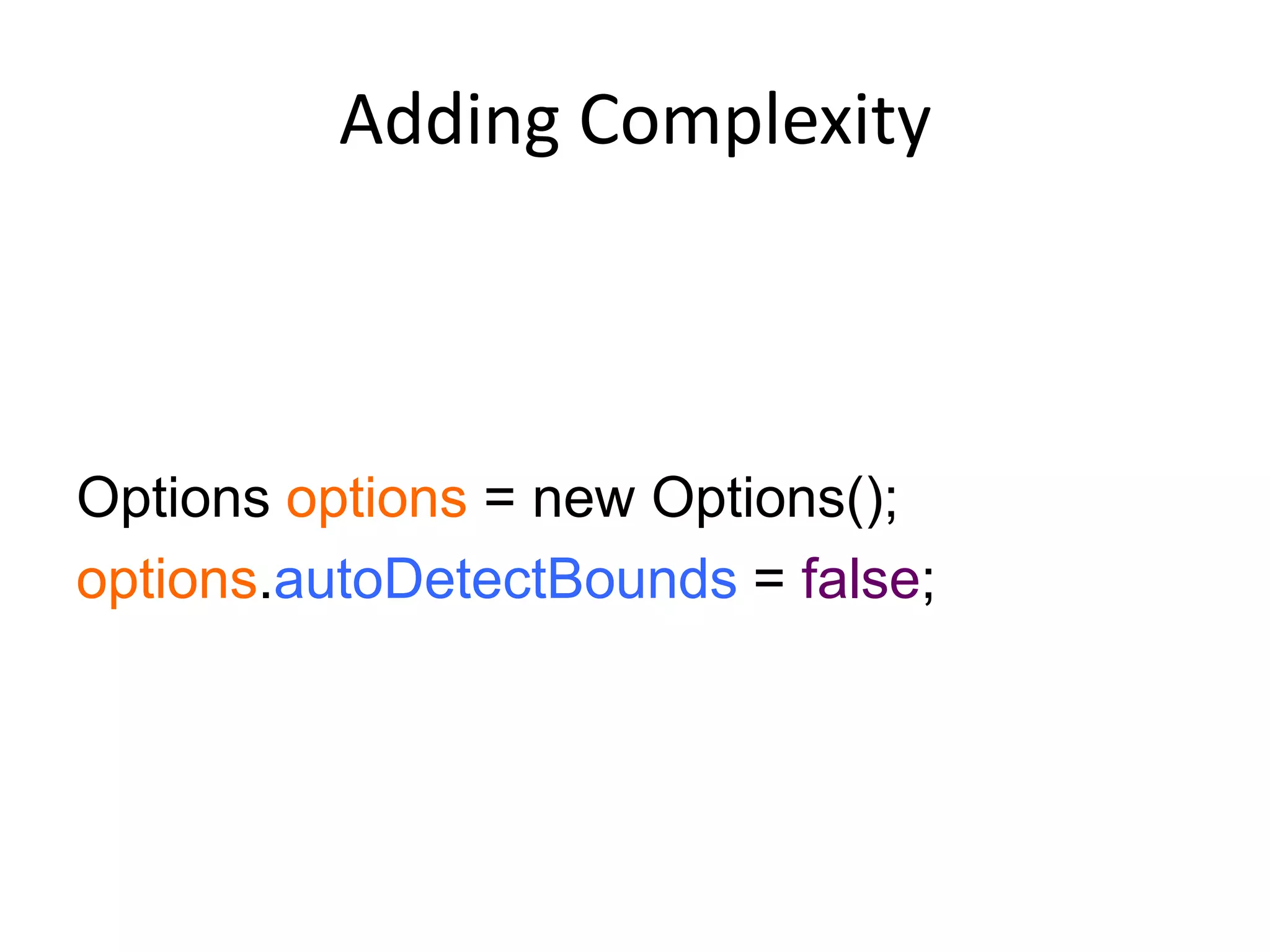 Adding Complexity

Options options = new Options();
options.autoDetectBounds = false;